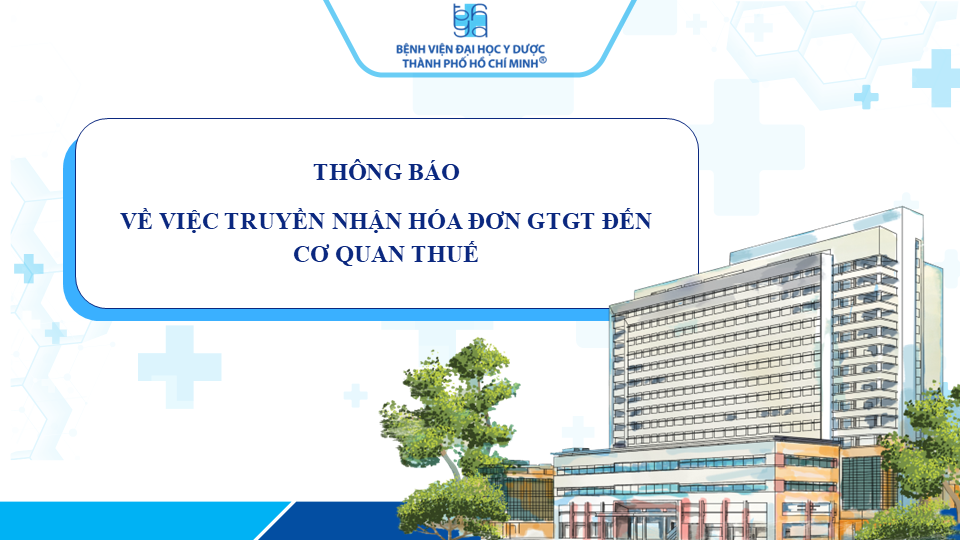 BỆNH VIỆN ĐẠI HỌC Y DƯỢC
THÀNH PHỐ HỒ CHÍ MINH®

THÔNG BÁO

VỀ VIỆC TRUYỀN NHẬN HÓA ĐƠN GTGT ĐẾN CƠ QUAN THUẾ